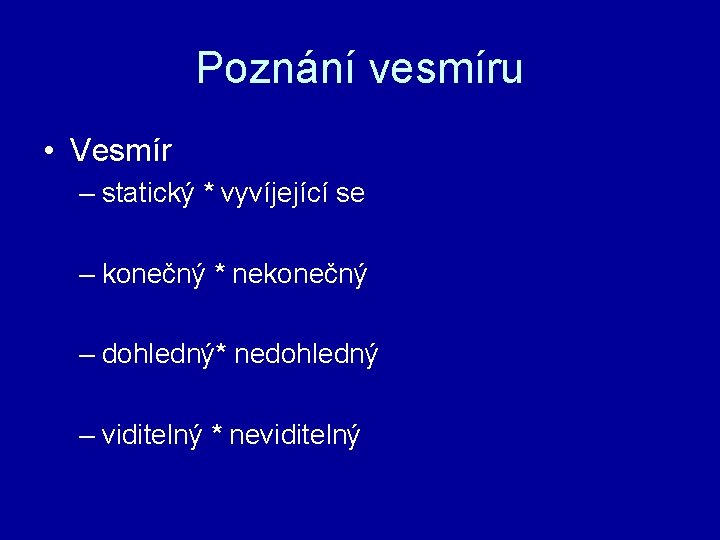 Poznání vesmíru

• Vesmír
– statický * vyvíjející se

– konečný * nekonečný

– dohledný* nedohledný

– viditelný * neviditelný